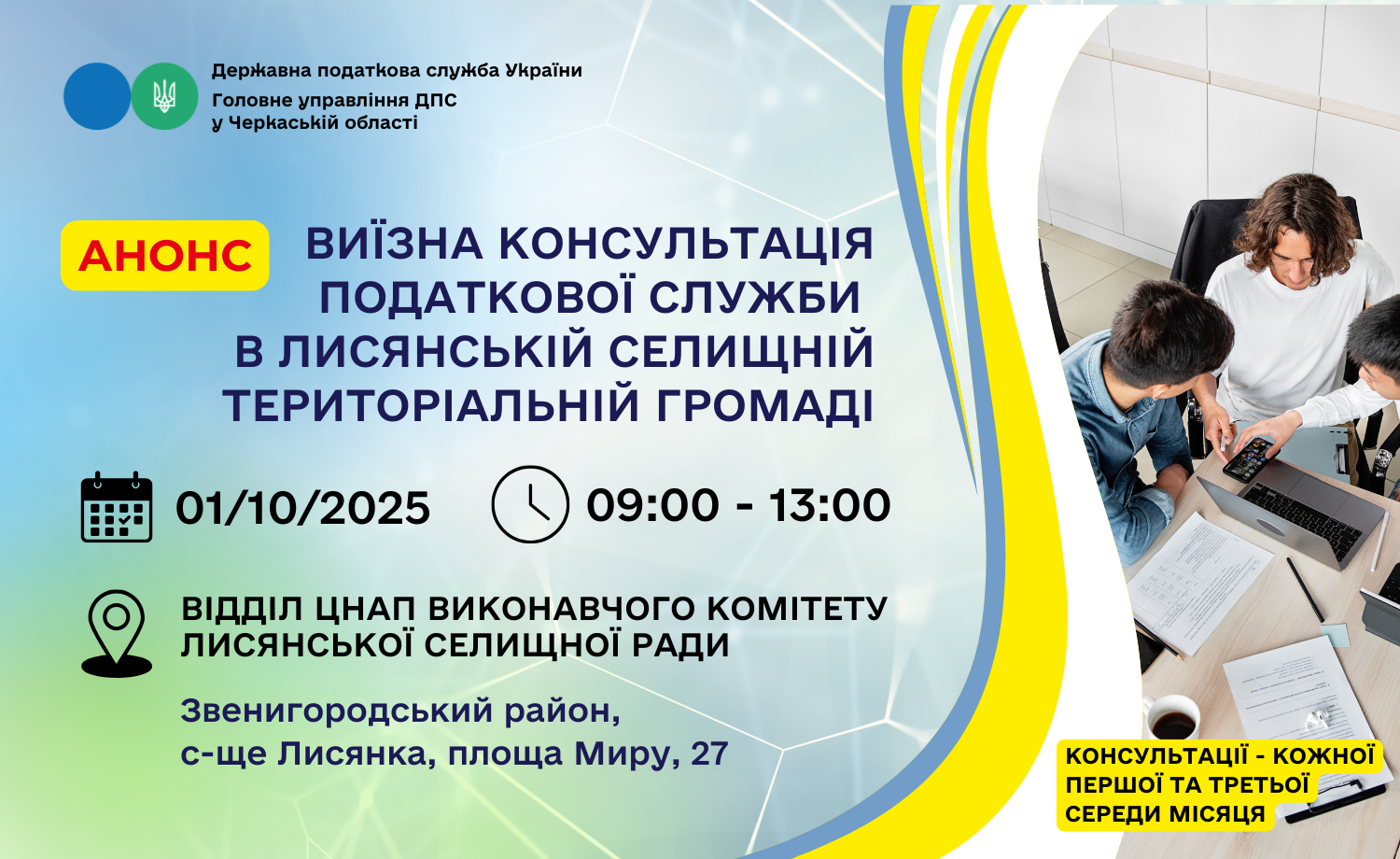 Державна податкова служба України
Головне управління ДПС
у Черкаській області

АНОНС

ВИЇЗНА КОНСУЛЬТАЦІЯ ПОДАТКОВОЇ СЛУЖБИ В ЛИСЯНСЬКІЙ СЕЛИЩНІЙ ТЕРИТОРІАЛЬНІЙ ГРОМАДІ

01/10/2025

09:00 - 13:00

ВІДДІЛ ЦНАП ВИКОНАВЧОГО КОМІТЕТУ ЛИСЯНСЬКОЇ СЕЛИЩНОЇ РАДИ

Звенигородський район,
с-ще Лисянка, площа Миру, 27

КОНСУЛЬТАЦІЇ - КОЖНОЇ ПЕРШОЇ ТА ТРЕТЬОЇ СЕРЕДИ МІСЯЦЯ